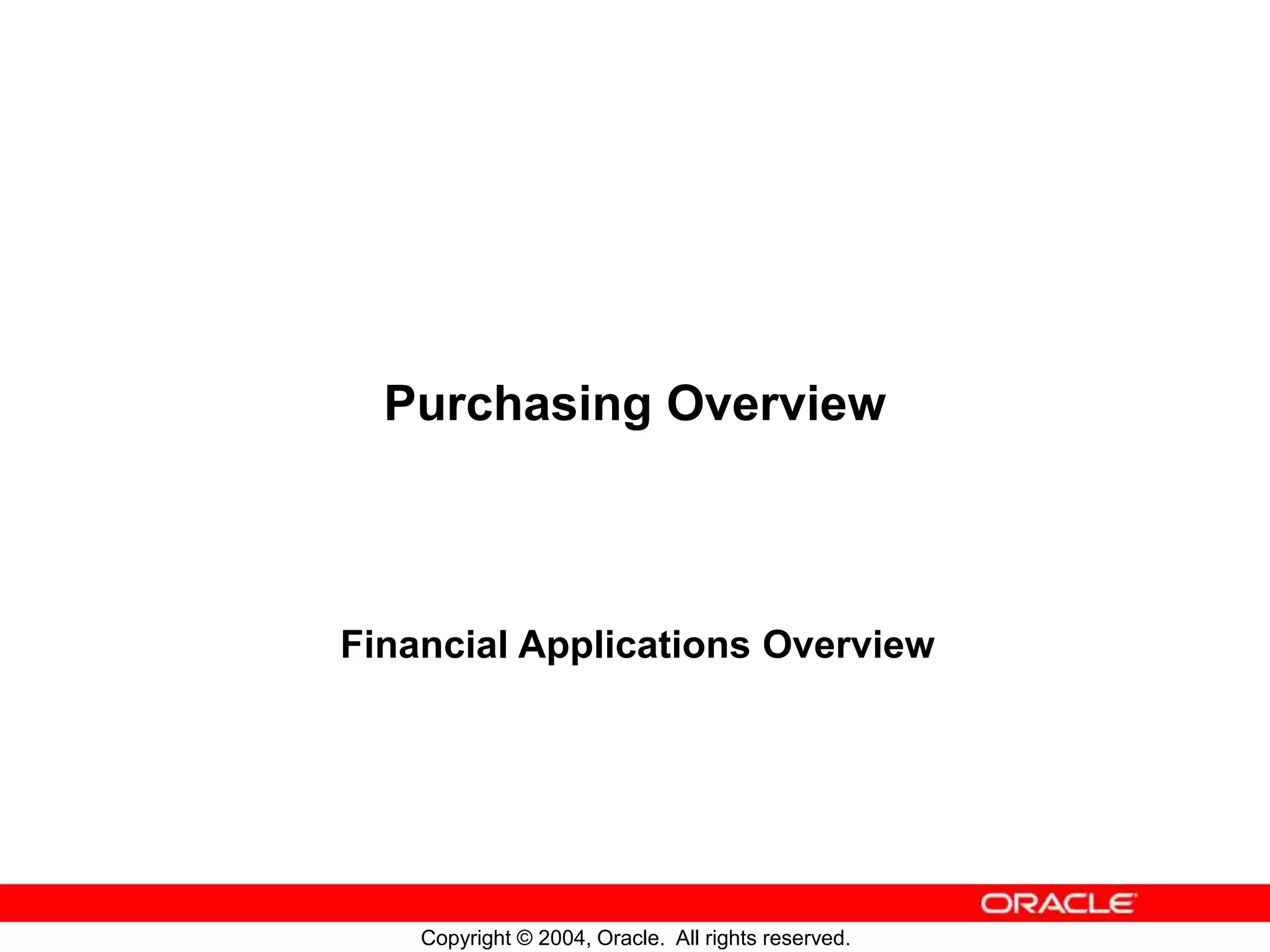 Purchasing Overview

Financial Applications Overview

ORACLE

Copyright © 2004, Oracle. All rights reserved.